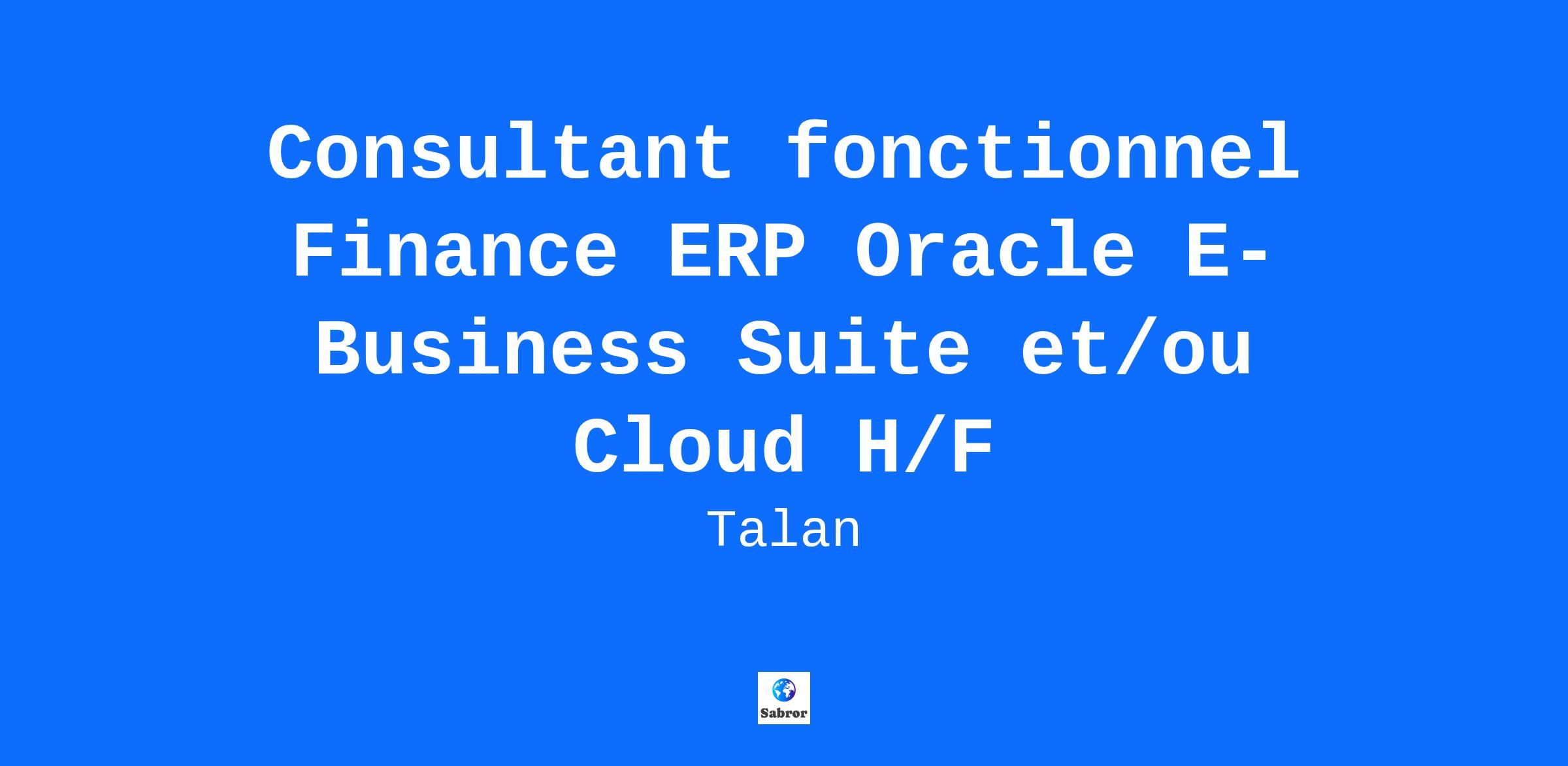 Consultant fonctionnel Finance ERP Oracle E-Business Suite et/ou Cloud H/F

Talan

Sabror